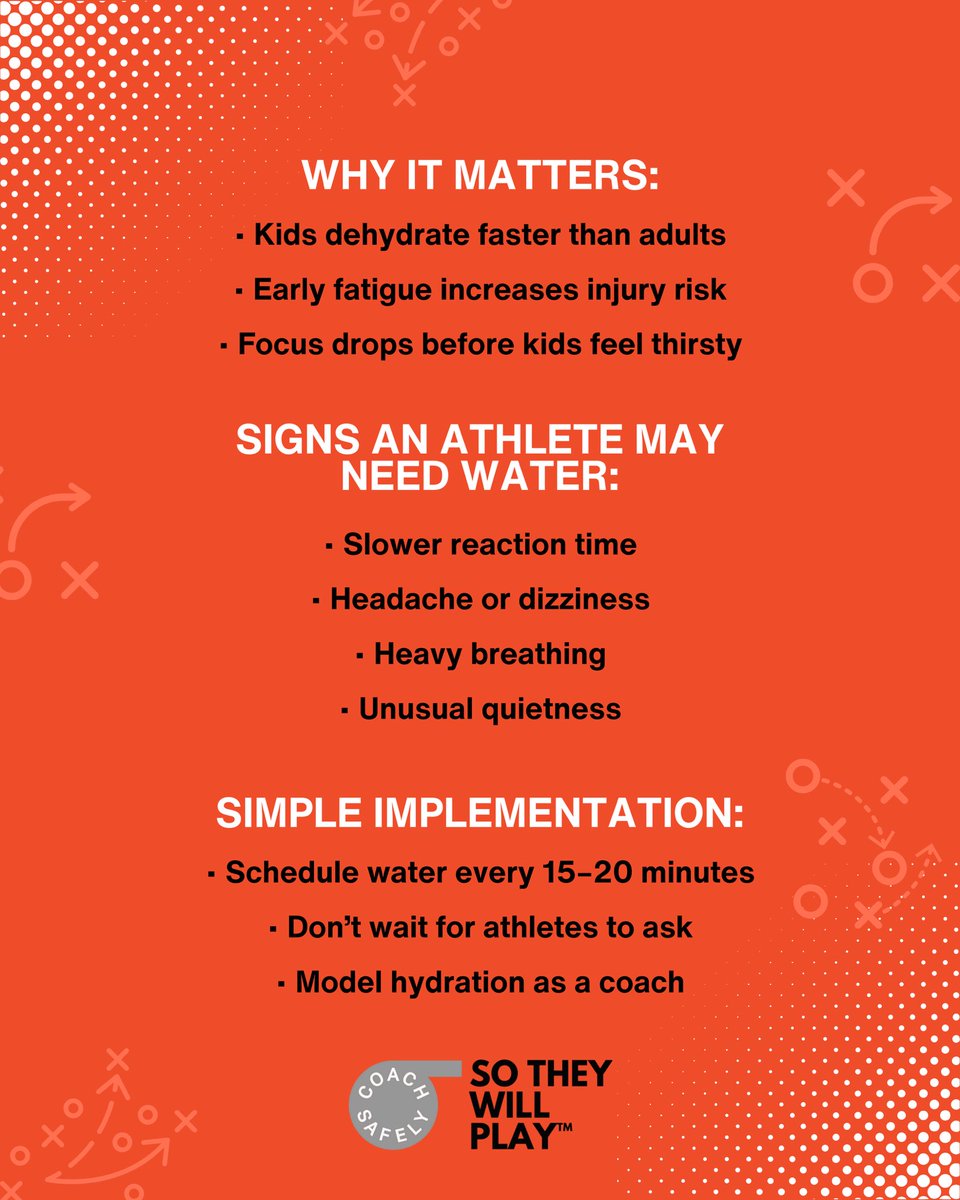 WHY IT MATTERS:

▪ Kids dehydrate faster than adults

▪ Early fatigue increases injury risk

▪ Focus drops before kids feel thirsty

SIGNS AN ATHLETE MAY NEED WATER:

▪ Slower reaction time

▪ Headache or dizziness

▪ Heavy breathing

▪ Unusual quietness

SIMPLE IMPLEMENTATION:

▪ Schedule water every 15–20 minutes

▪ Don't wait for athletes to ask

▪ Model hydration as a coach

COACH SAFELY

SO THEY WILL PLAY™